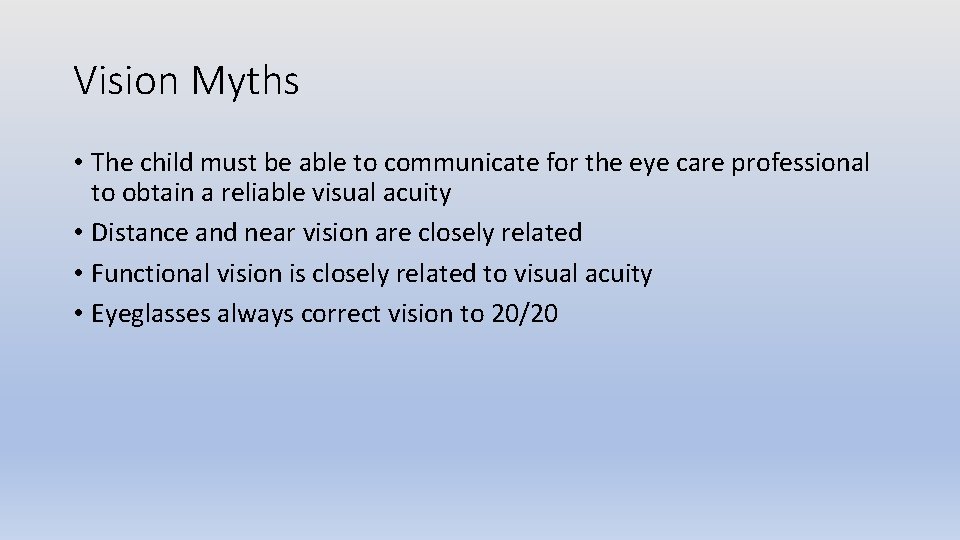 Vision Myths

• The child must be able to communicate for the eye care professional to obtain a reliable visual acuity
• Distance and near vision are closely related
• Functional vision is closely related to visual acuity
• Eyeglasses always correct vision to 20/20